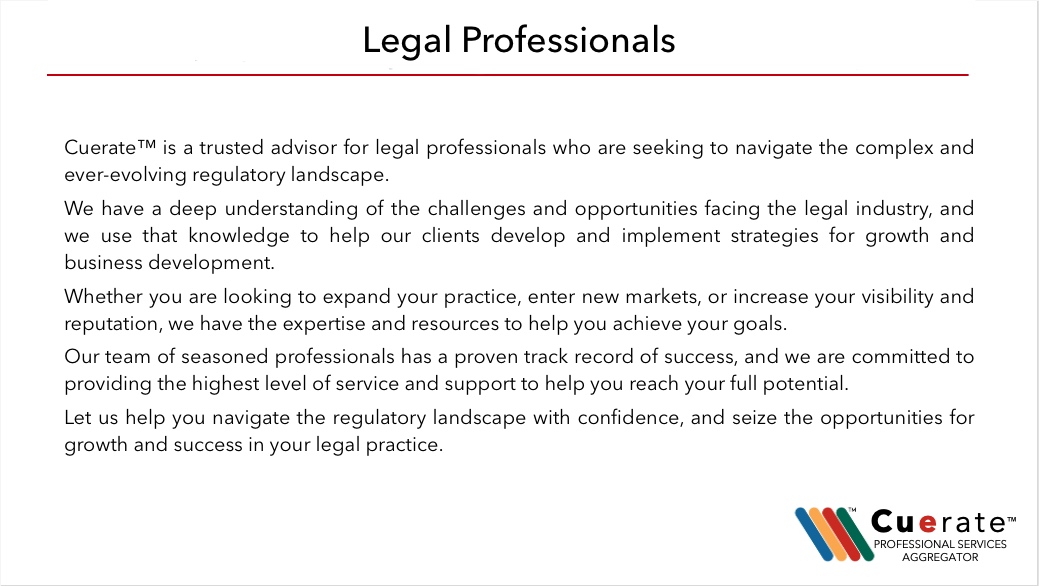 Legal Professionals

Cuerate™ is a trusted advisor for legal professionals who are seeking to navigate the complex and ever-evolving regulatory landscape.

We have a deep understanding of the challenges and opportunities facing the legal industry, and we use that knowledge to help our clients develop and implement strategies for growth and business development.

Whether you are looking to expand your practice, enter new markets, or increase your visibility and reputation, we have the expertise and resources to help you achieve your goals.

Our team of seasoned professionals has a proven track record of success, and we are committed to providing the highest level of service and support to help you reach your full potential.

Let us help you navigate the regulatory landscape with confidence, and seize the opportunities for growth and success in your legal practice.

™ Cuerate™
PROFESSIONAL SERVICES AGGREGATOR